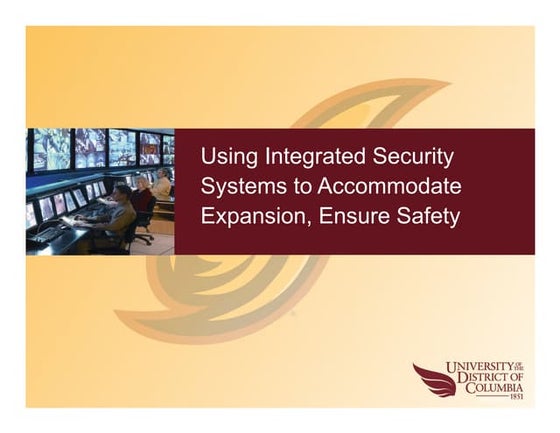 Using Integrated Security Systems to Accommodate Expansion, Ensure Safety

UNIVERSITY OF THE DISTRICT OF COLUMBIA
1851